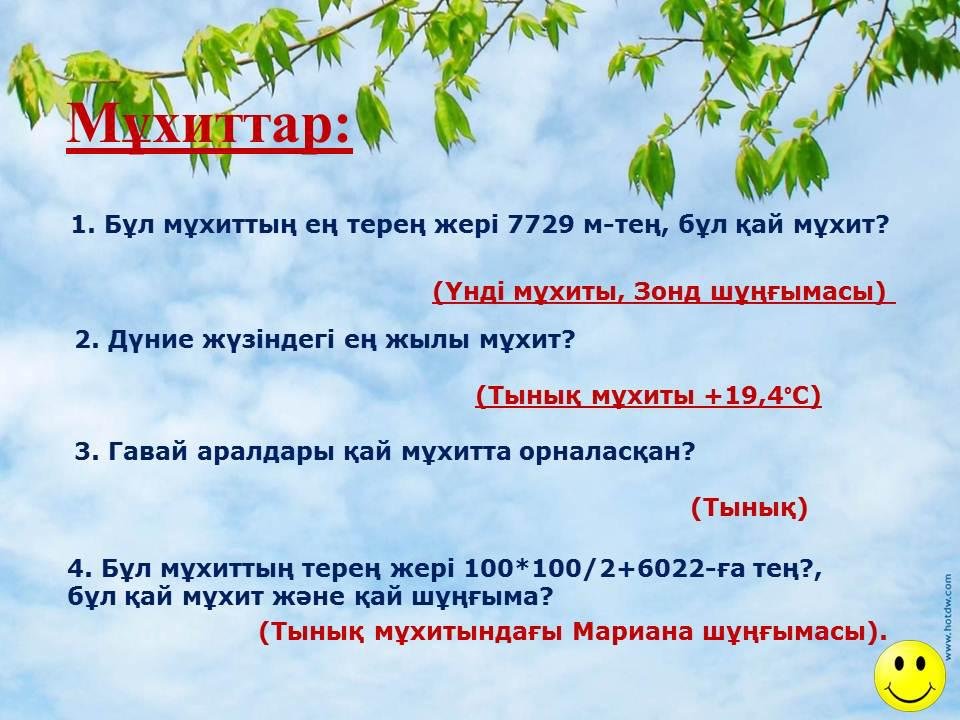 Мұхиттар:

1. Бұл мұхиттың ең терең жері 7729 м-тең, бұл қай мұхит?

(Үнді мұхиты, Зонд шұңғымасы)

2. Дүние жүзіндегі ең жылы мұхит?

(Тынық мұхиты +19,4°С)

3. Гавай аралдары қай мұхитта орналасқан?

(Тынық)

4. Бұл мұхиттың терең жері 100*100/2+6022-ға тең?, бұл қай мұхит және қай шұңғыма?

(Тынық мұхитындағы Мариана шұңғымасы).

www.hotdw.com